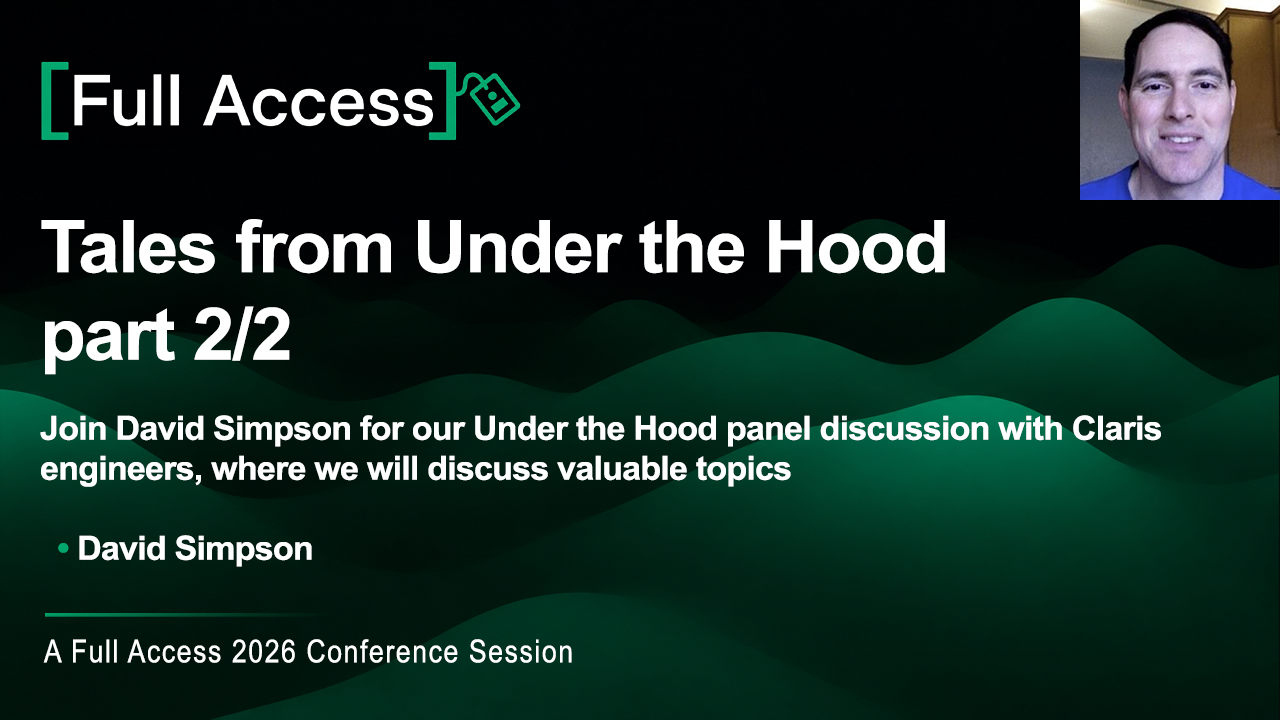 [Full Access]

Tales from Under the Hood part 2/2

Join David Simpson for our Under the Hood panel discussion with Claris engineers, where we will discuss valuable topics

• David Simpson

A Full Access 2026 Conference Session